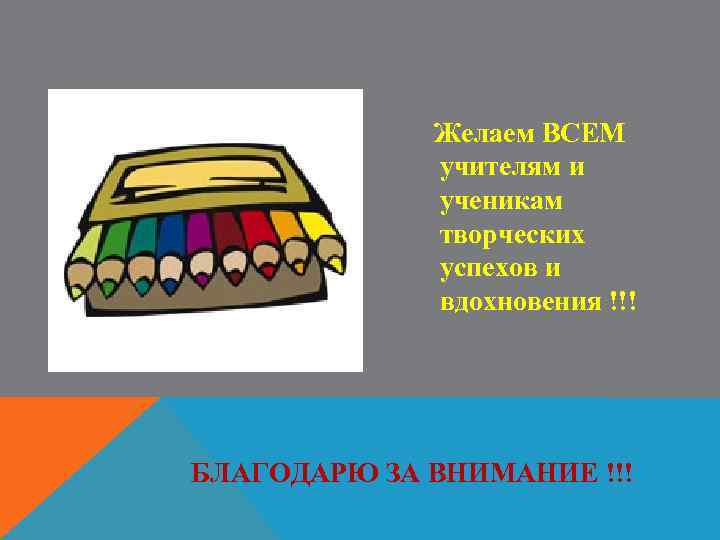 Желаем ВСЕМ учителям и ученикам творческих успехов и вдохновения !!!

БЛАГОДАРЮ ЗА ВНИМАНИЕ !!!